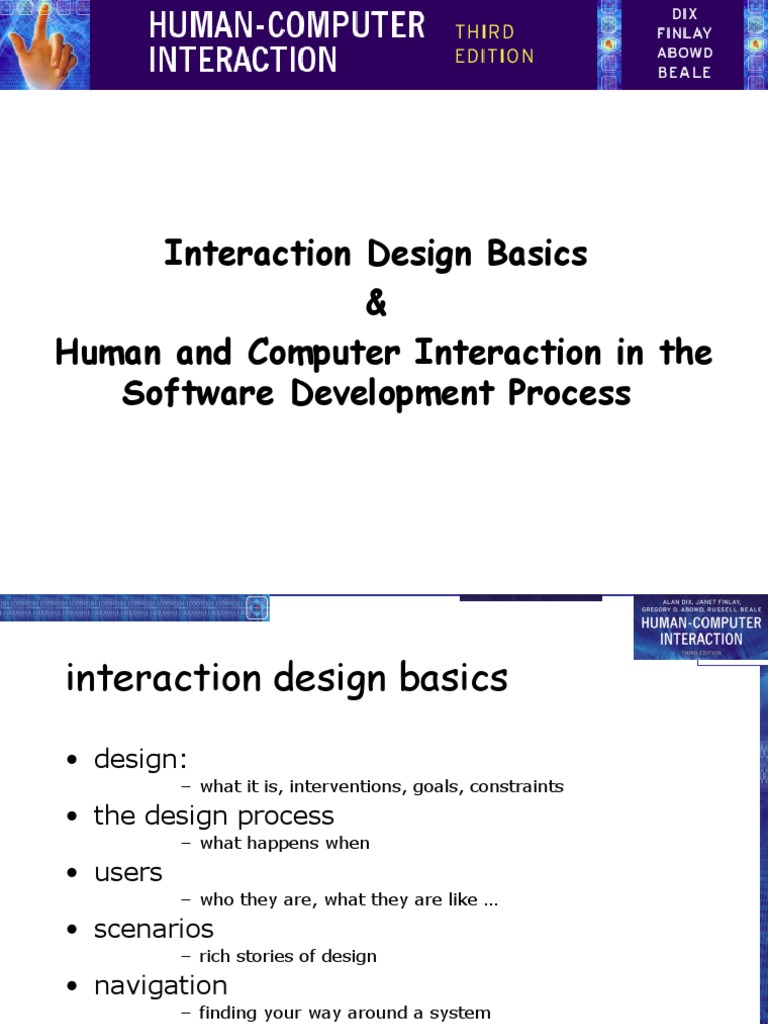 HUMAN-COMPUTER INTERACTION

THIRD EDITION

DIX
FINLAY
ABOWD
BEALE

Interaction Design Basics
&
Human and Computer Interaction in the Software Development Process

ALAN DIX, JANET FINLAY, GREGORY D. ABOWD, RUSSELL BEALE
HUMAN-COMPUTER INTERACTION
THIRD EDITION

interaction design basics

• design:
– what it is, interventions, goals, constraints
• the design process
– what happens when
• users
– who they are, what they are like …
• scenarios
– rich stories of design
• navigation
– finding your way around a system